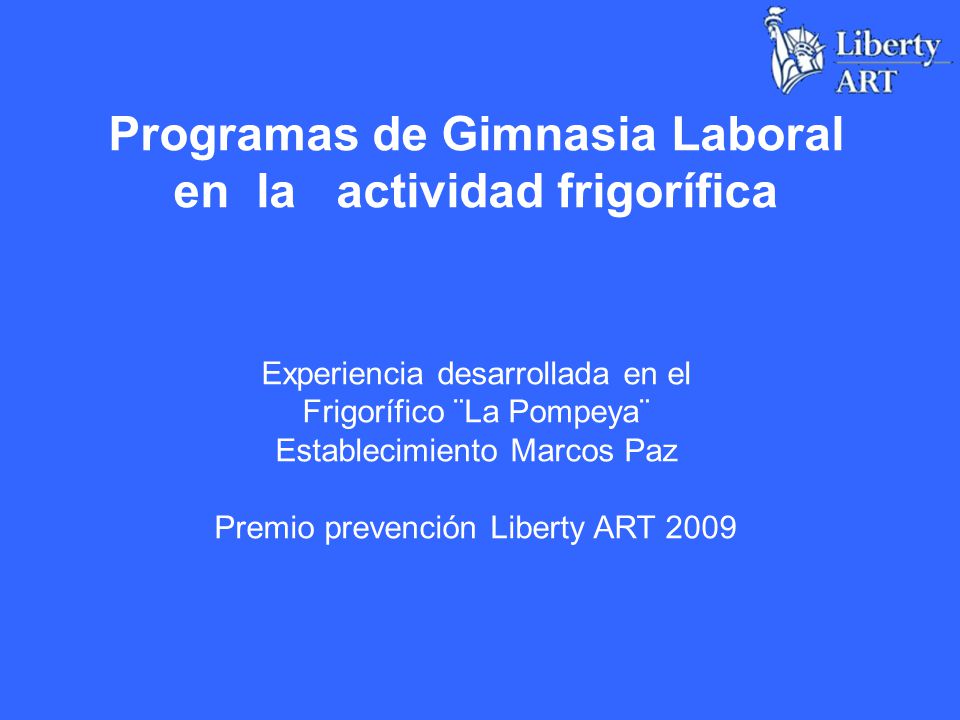 Liberty
ART

Programas de Gimnasia Laboral en la actividad frigorífica

Experiencia desarrollada en el Frigorífico ¨La Pompeya¨ Establecimiento Marcos Paz

Premio prevención Liberty ART 2009